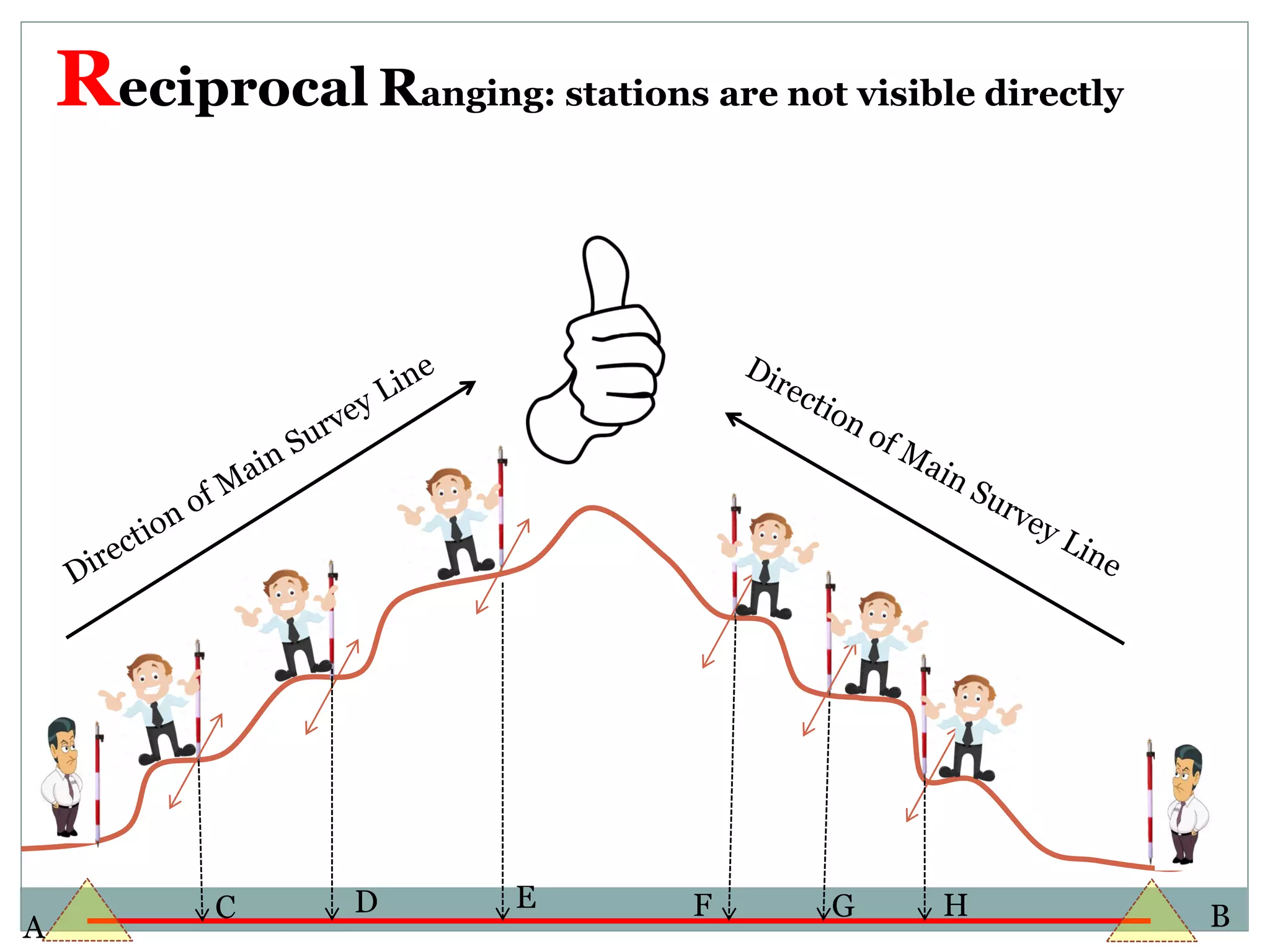 Reciprocal Ranging: stations are not visible directly

Direction of Main Survey Line

Direction of Main Survey Line

A C D E F G H B